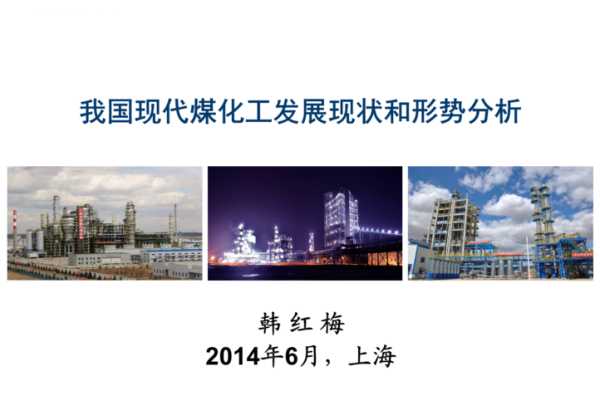 我国现代煤化工发展现状和形势分析

韩 红 梅
2014年6月，上海